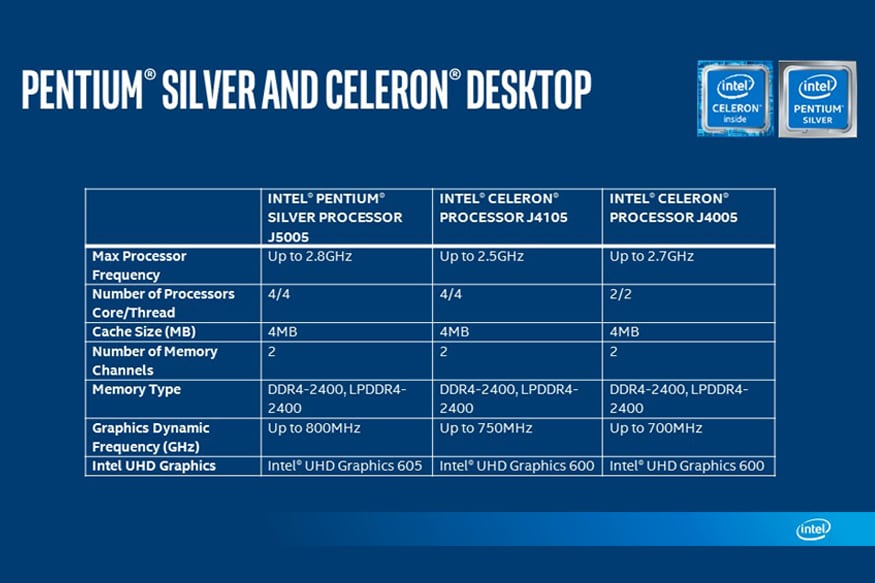 PENTIUM® SILVER AND CELERON® DESKTOP

intel CELERON inside

intel PENTIUM SILVER

| | INTEL® PENTIUM® SILVER PROCESSOR J5005 | INTEL® CELERON® PROCESSOR J4105 | INTEL® CELERON® PROCESSOR J4005 |
|---|---|---|---|
| Max Processor Frequency | Up to 2.8GHz | Up to 2.5GHz | Up to 2.7GHz |
| Number of Processors Core/Thread | 4/4 | 4/4 | 2/2 |
| Cache Size (MB) | 4MB | 4MB | 4MB |
| Number of Memory Channels | 2 | 2 | 2 |
| Memory Type | DDR4-2400, LPDDR4-2400 | DDR4-2400, LPDDR4-2400 | DDR4-2400, LPDDR4-2400 |
| Graphics Dynamic Frequency (GHz) | Up to 800MHz | Up to 750MHz | Up to 700MHz |
| Intel UHD Graphics | Intel® UHD Graphics 605 | Intel® UHD Graphics 600 | Intel® UHD Graphics 600 |

intel